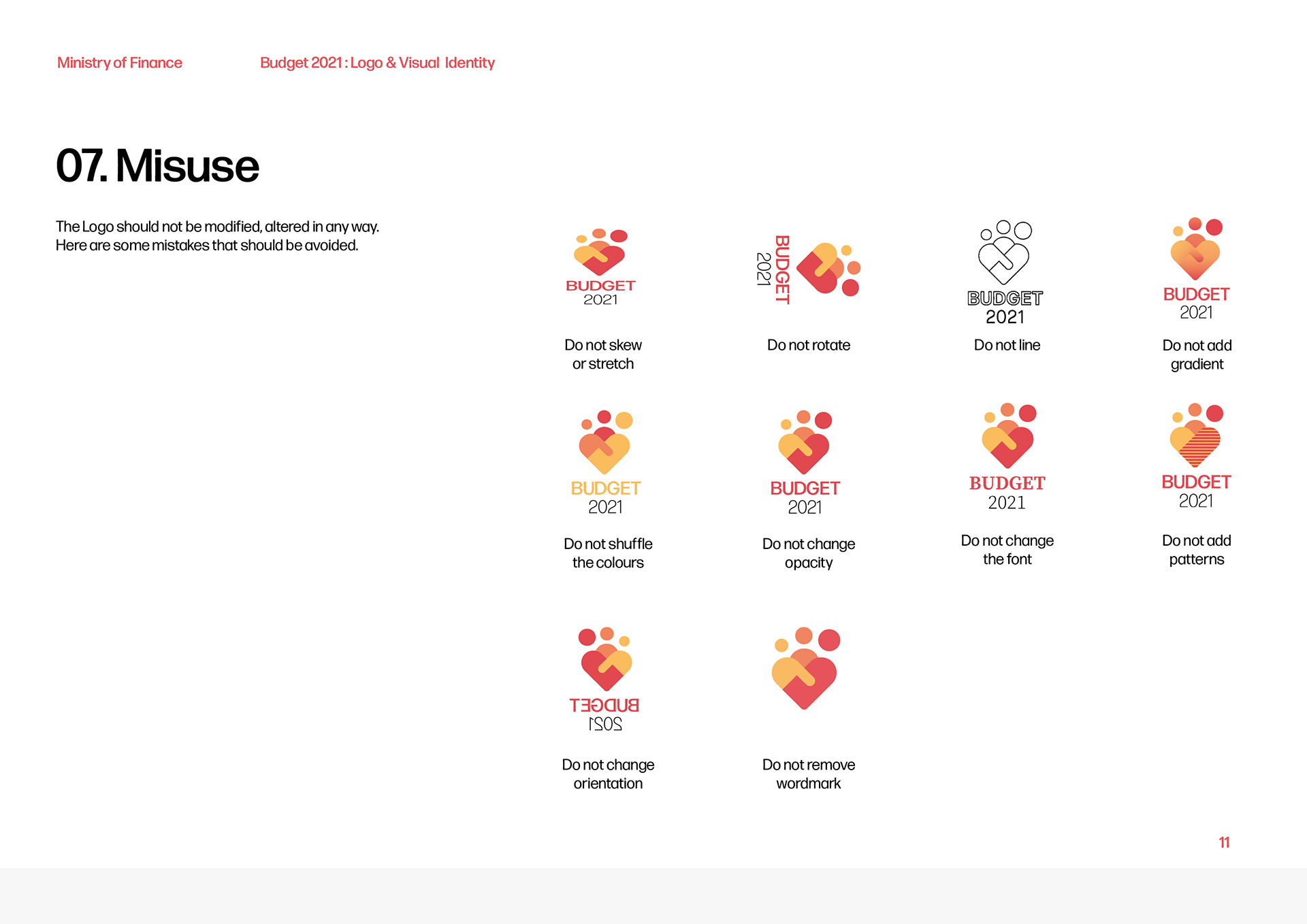 Ministry of Finance

Budget 2021 : Logo & Visual Identity

07. Misuse

The Logo should not be modified, altered in any way. Here are some mistakes that should be avoided.

BUDGET 2021

Do not skew or stretch

BUDGET 2021

Do not rotate

BUDGET 2021

Do not line

BUDGET 2021

Do not add gradient

BUDGET 2021

Do not shuffle the colours

BUDGET 2021

Do not change opacity

BUDGET 2021

Do not change the font

BUDGET 2021

Do not add patterns

BUDGET 2021

Do not change orientation

Do not remove wordmark

11